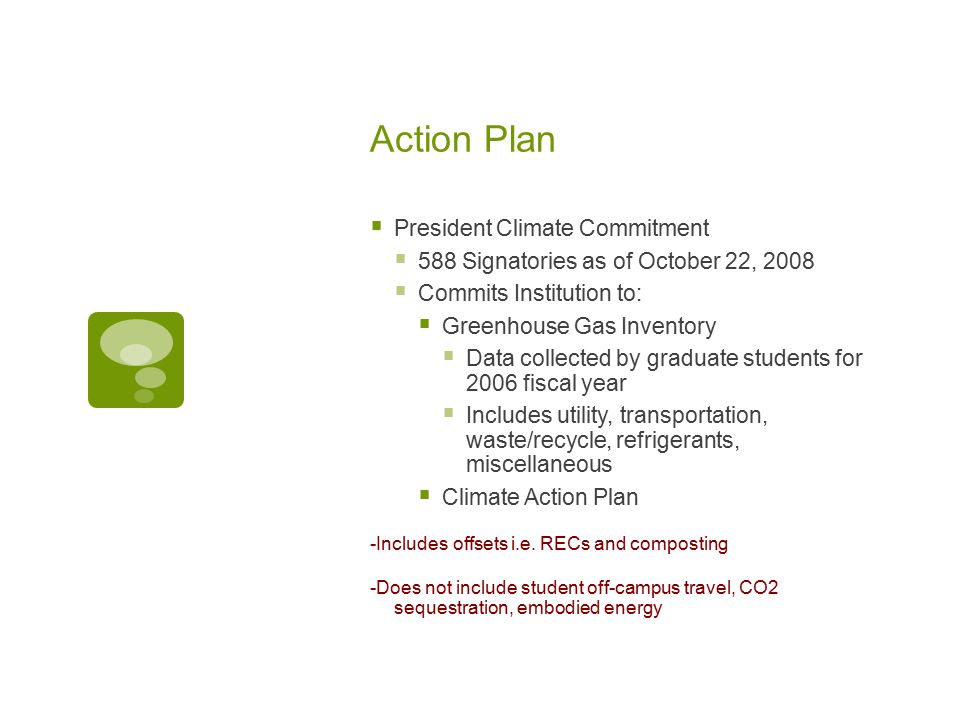 Action Plan

- President Climate Commitment
  - 588 Signatories as of October 22, 2008
  - Commits Institution to:
    - Greenhouse Gas Inventory
      - Data collected by graduate students for 2006 fiscal year
      - Includes utility, transportation, waste/recycle, refrigerants, miscellaneous
    - Climate Action Plan

-Includes offsets i.e. RECs and composting

-Does not include student off-campus travel, CO2 sequestration, embodied energy